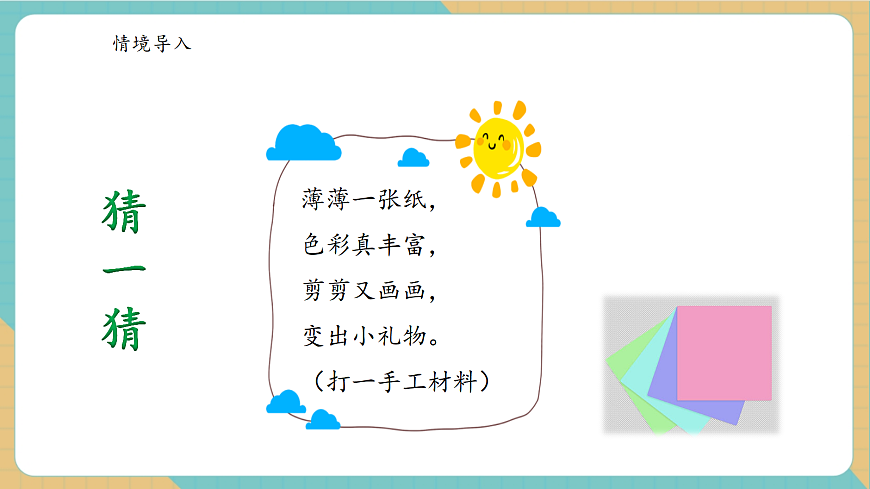 情境导入

猜一猜

薄薄一张纸，
色彩真丰富，
剪剪又画画，
变出小礼物。
（打一手工材料）